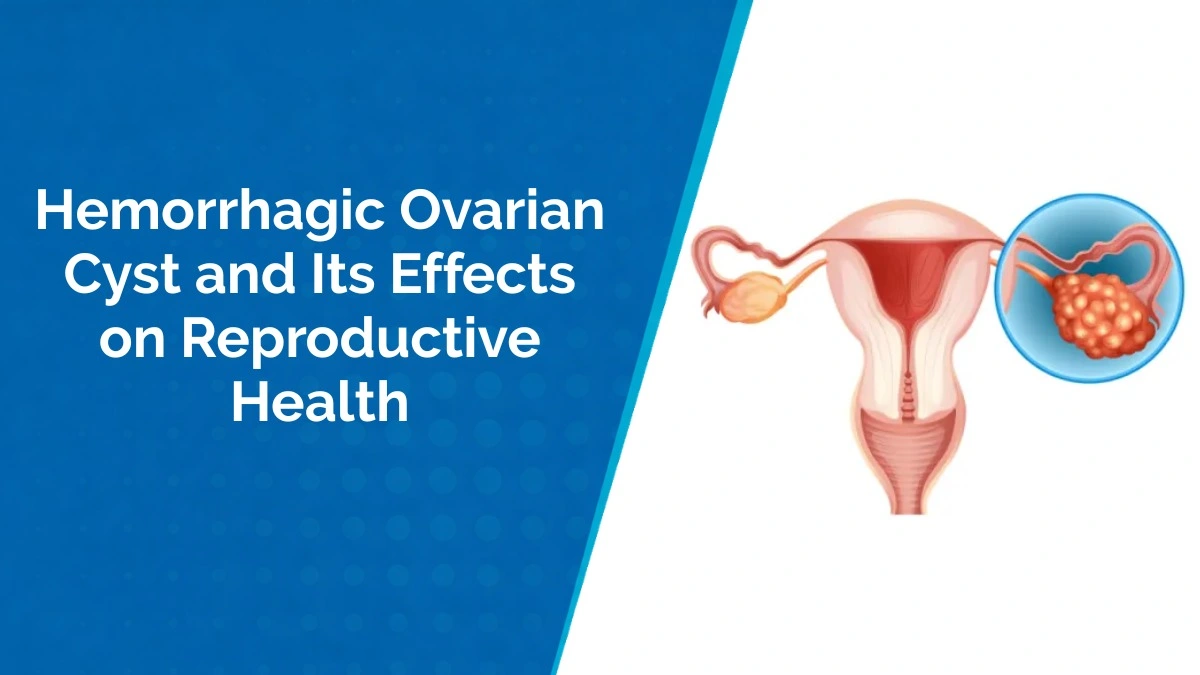 Hemorrhagic Ovarian Cyst and Its Effects on Reproductive Health